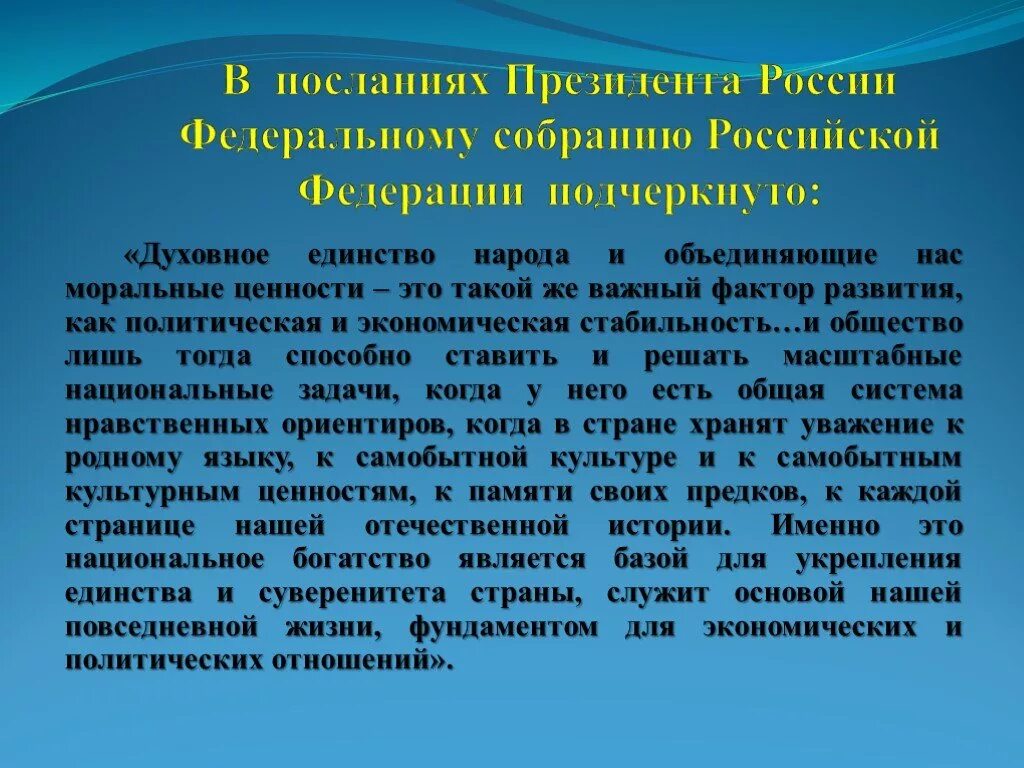 В посланиях Президента России Федеральному собранию Российской Федерации подчеркнуто:

«Духовное единство народа и объединяющие нас моральные ценности – это такой же важный фактор развития, как политическая и экономическая стабильность…и общество лишь тогда способно ставить и решать масштабные национальные задачи, когда у него есть общая система нравственных ориентиров, когда в стране хранят уважение к родному языку, к самобытной культуре и к самобытным культурным ценностям, к памяти своих предков, к каждой странице нашей отечественной истории. Именно это национальное богатство является базой для укрепления единства и суверенитета страны, служит основой нашей повседневной жизни, фундаментом для экономических и политических отношений».